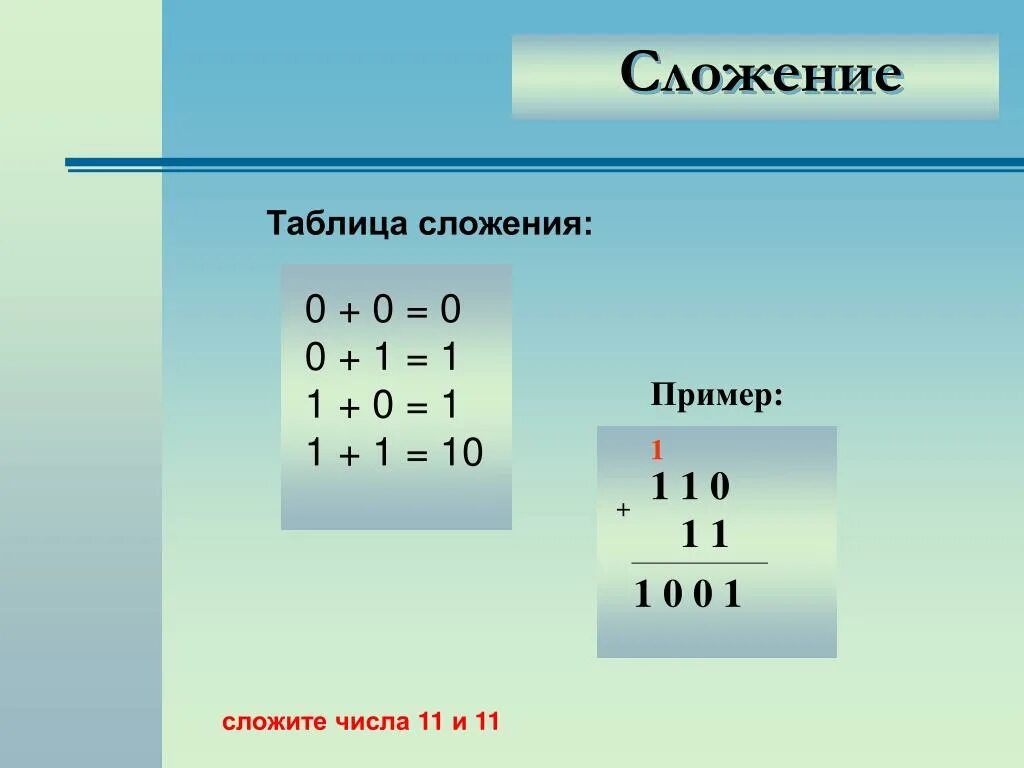 Сложение

Таблица сложения:

0 + 0 = 0
0 + 1 = 1
1 + 0 = 1
1 + 1 = 10

Пример:

1
1 1 0
+
1 1
1 0 0 1

сложите числа 11 и 11